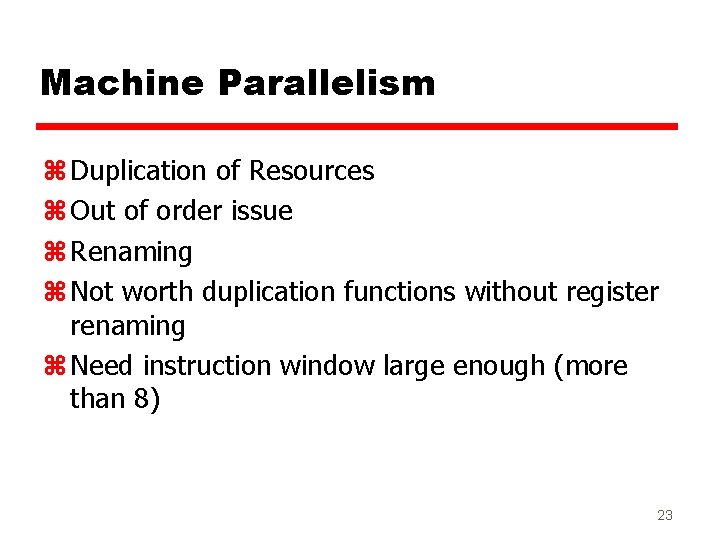 Machine Parallelism

⌘ Duplication of Resources
⌘ Out of order issue
⌘ Renaming
⌘ Not worth duplication functions without register renaming
⌘ Need instruction window large enough (more than 8)

23